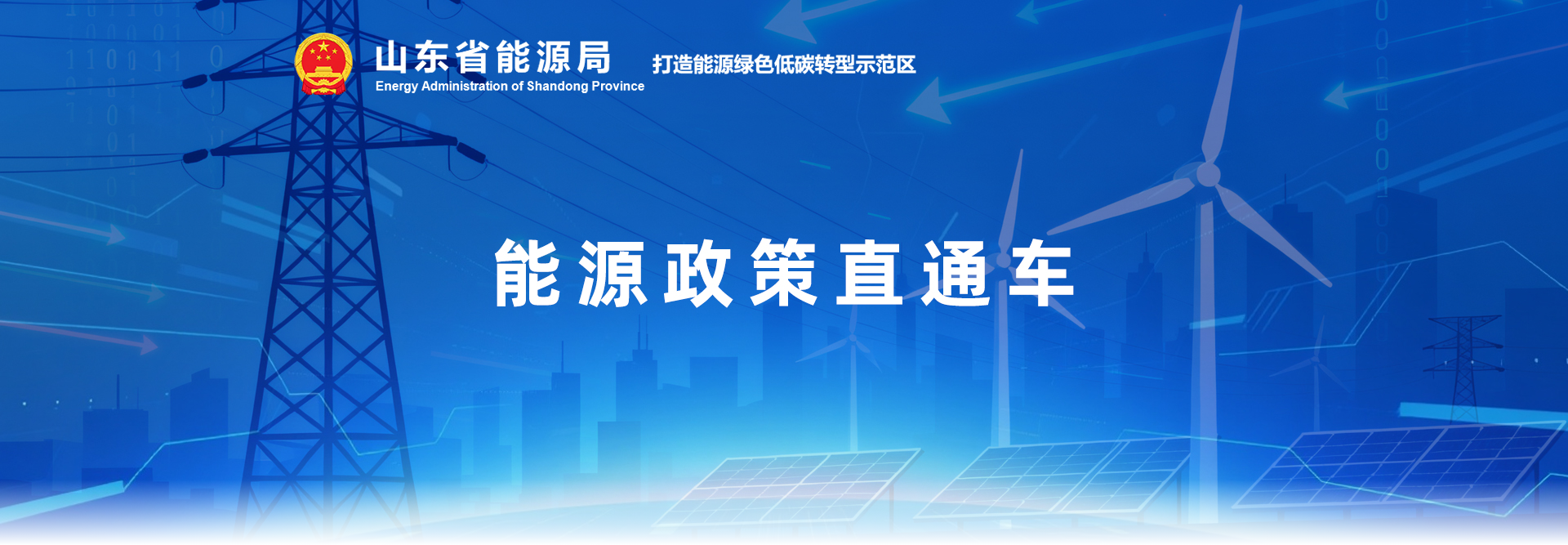 山东省能源局
Energy Administration of Shandong Province
打造能源绿色低碳转型示范区

能源政策直通车